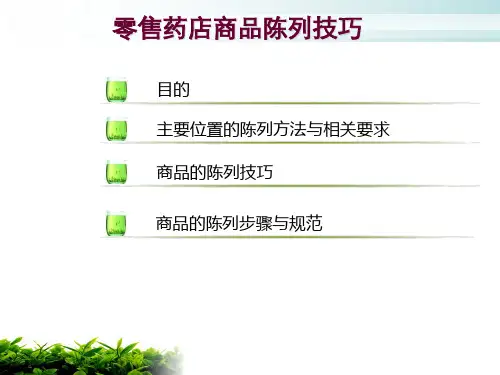 零售药店商品陈列技巧

目的

主要位置的陈列方法与相关要求

商品的陈列技巧

商品的陈列步骤与规范